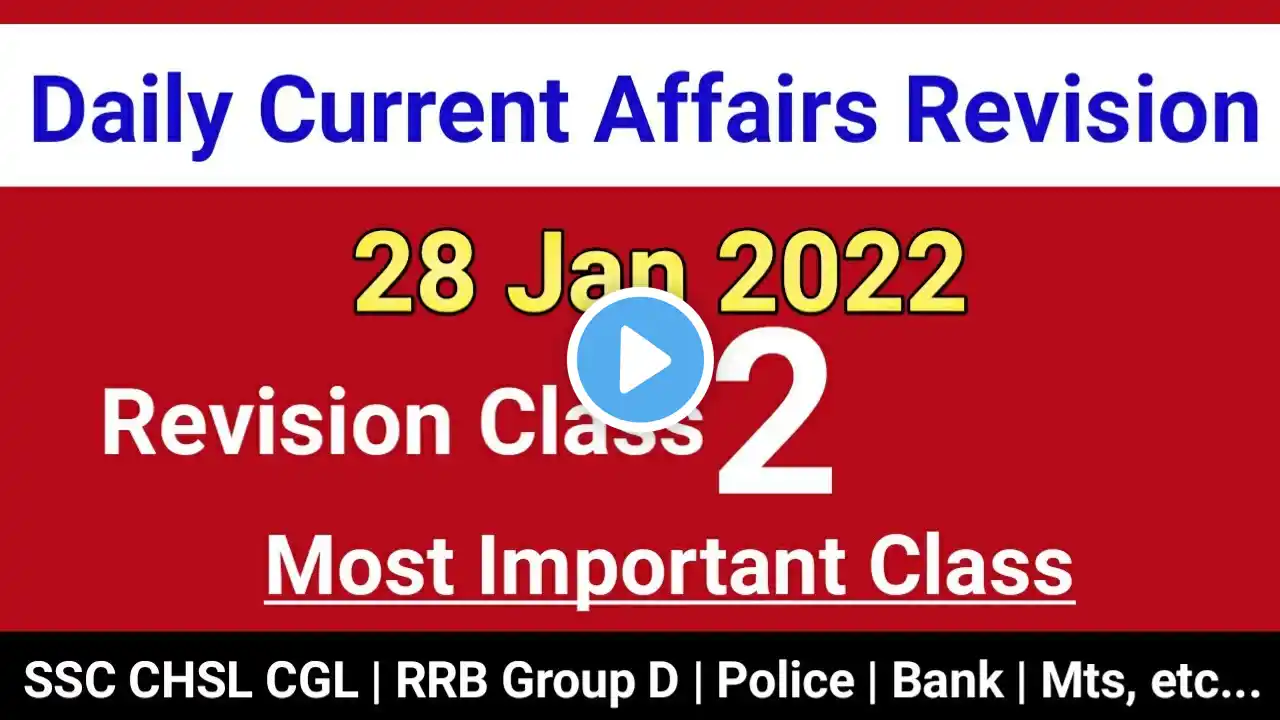 Daily Current Affairs Revision

28 Jan 2022

Revision Class 2

Most Important Class

SSC CHSL CGL | RRB Group D | Police | Bank | Mts, etc...